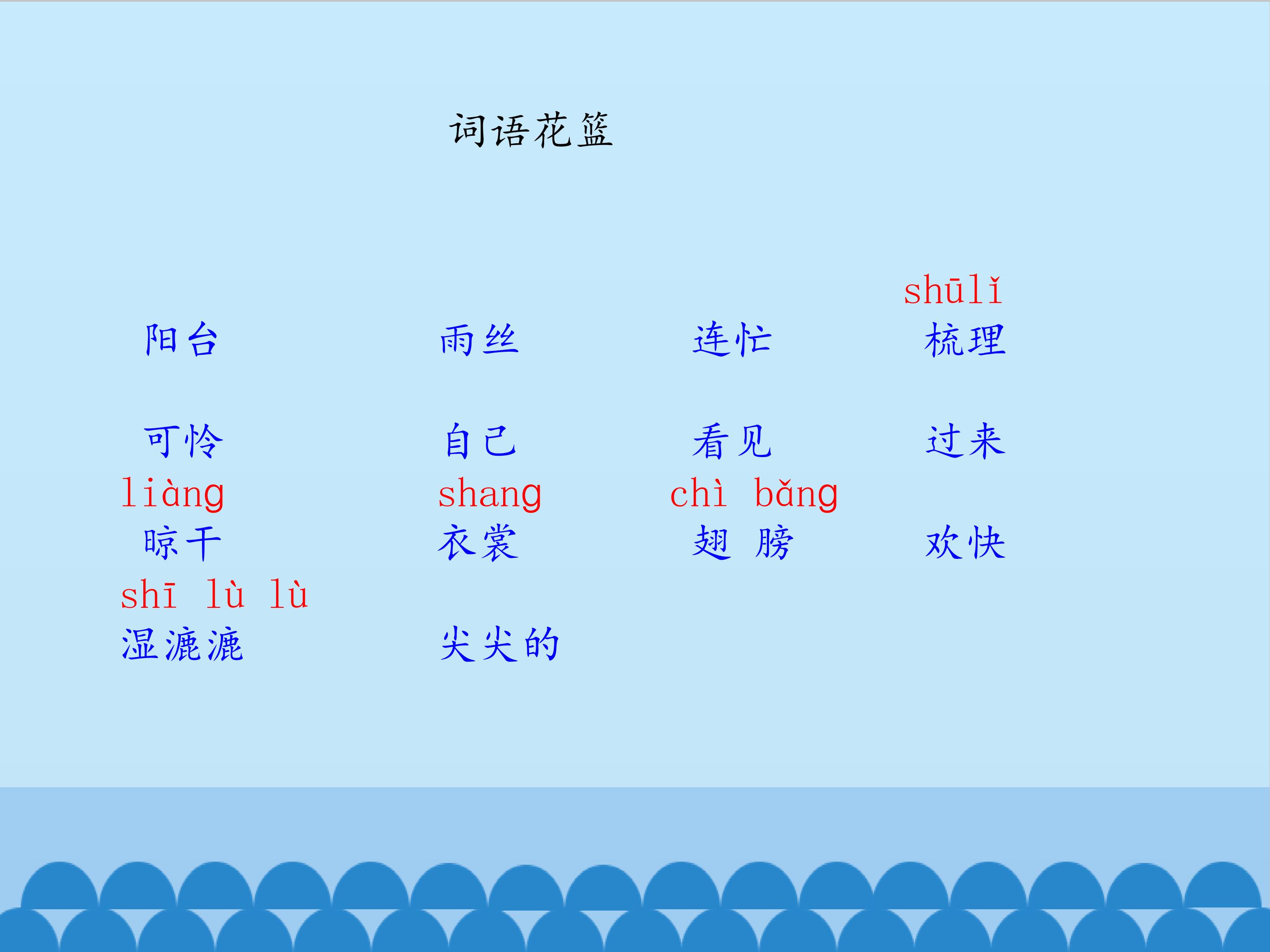 词语花篮

shūlǐ

阳台 雨丝 连忙 梳理

可怜 自己 看见 过来

liàng shang chì bǎng

晾干 衣裳 翅 膀 欢快

shī lù lù

湿漉漉 尖尖的